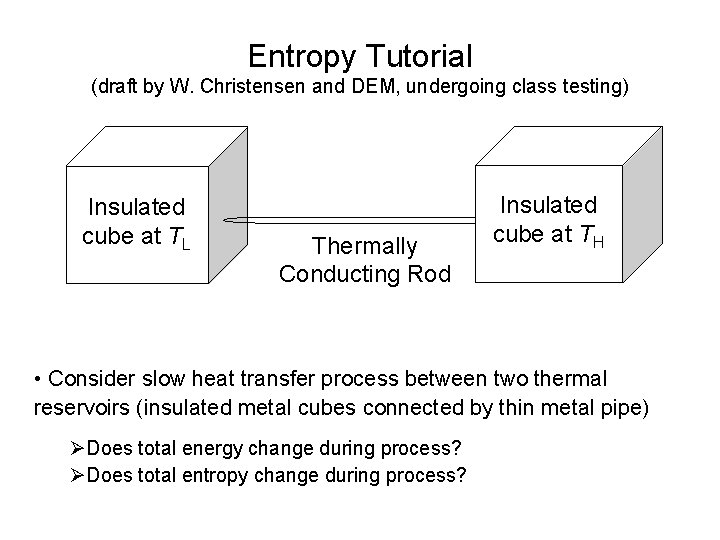 Entropy Tutorial
(draft by W. Christensen and DEM, undergoing class testing)

Insulated cube at $T_L$

Thermally Conducting Rod

Insulated cube at $T_H$

• Consider slow heat transfer process between two thermal reservoirs (insulated metal cubes connected by thin metal pipe)

➢Does total energy change during process?
➢Does total entropy change during process?